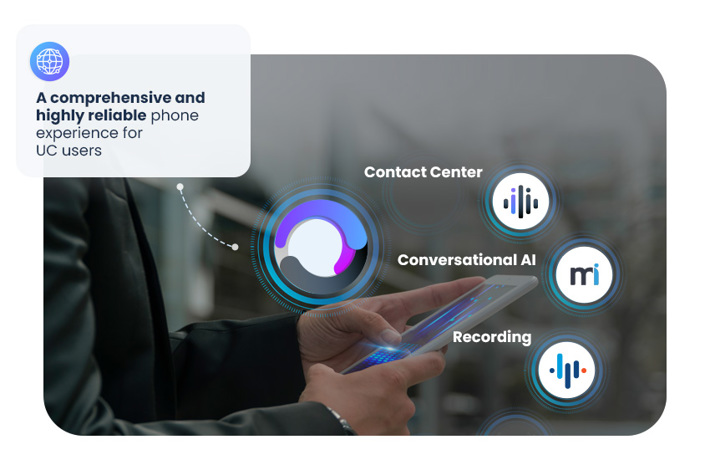 A comprehensive and highly reliable phone experience for UC users

Contact Center

Conversational AI

mi

Recording